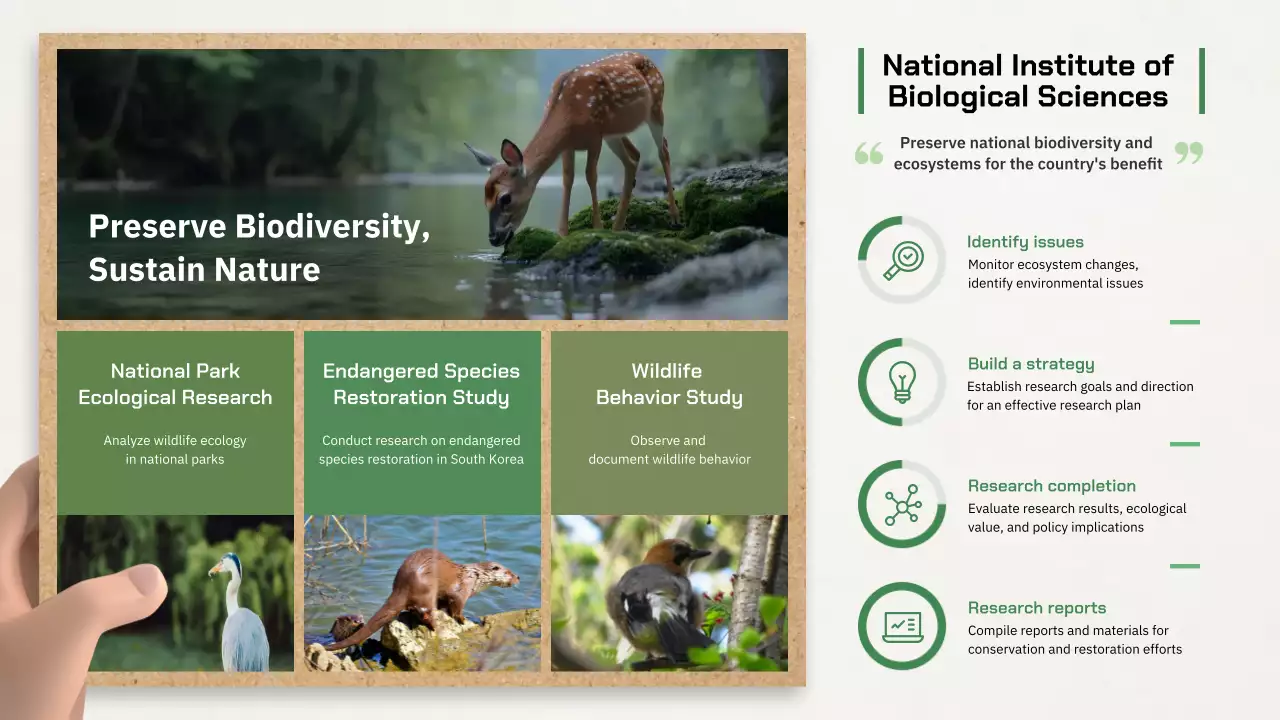 Preserve Biodiversity, Sustain Nature

National Park Ecological Research

Analyze wildlife ecology in national parks

Endangered Species Restoration Study

Conduct research on endangered species restoration in South Korea

Wildlife Behavior Study

Observe and document wildlife behavior

National Institute of Biological Sciences

Preserve national biodiversity and ecosystems for the country's benefit

Identify issues
Monitor ecosystem changes, identify environmental issues

Build a strategy
Establish research goals and direction for an effective research plan

Research completion
Evaluate research results, ecological value, and policy implications

Research reports
Compile reports and materials for conservation and restoration efforts